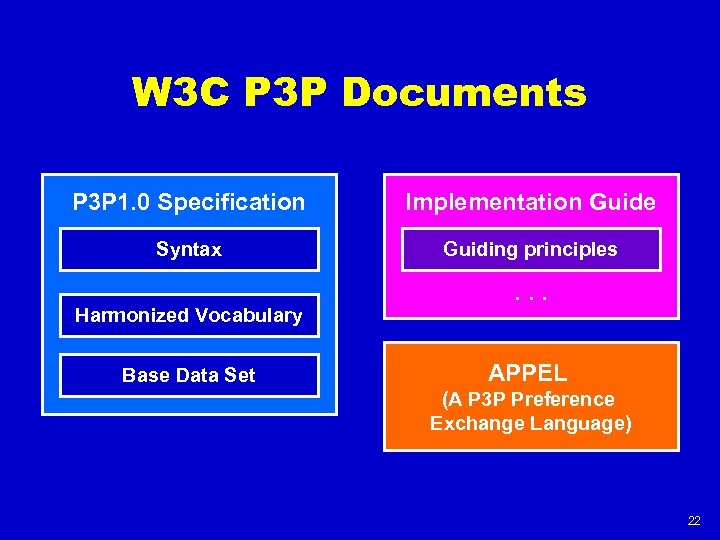 W3C P3P Documents

P3P1.0 Specification

Syntax

Harmonized Vocabulary

Base Data Set

Implementation Guide

Guiding principles

. . .

APPEL
(A P3P Preference Exchange Language)

22